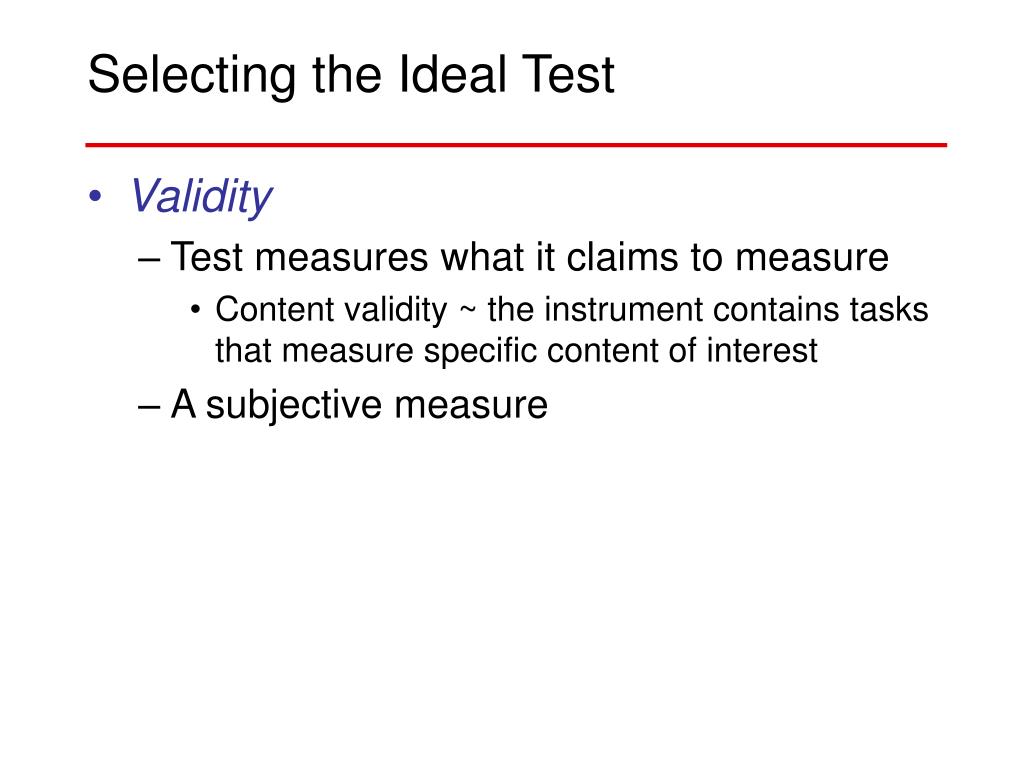 Selecting the Ideal Test

• Validity
– Test measures what it claims to measure
• Content validity ~ the instrument contains tasks that measure specific content of interest
– A subjective measure